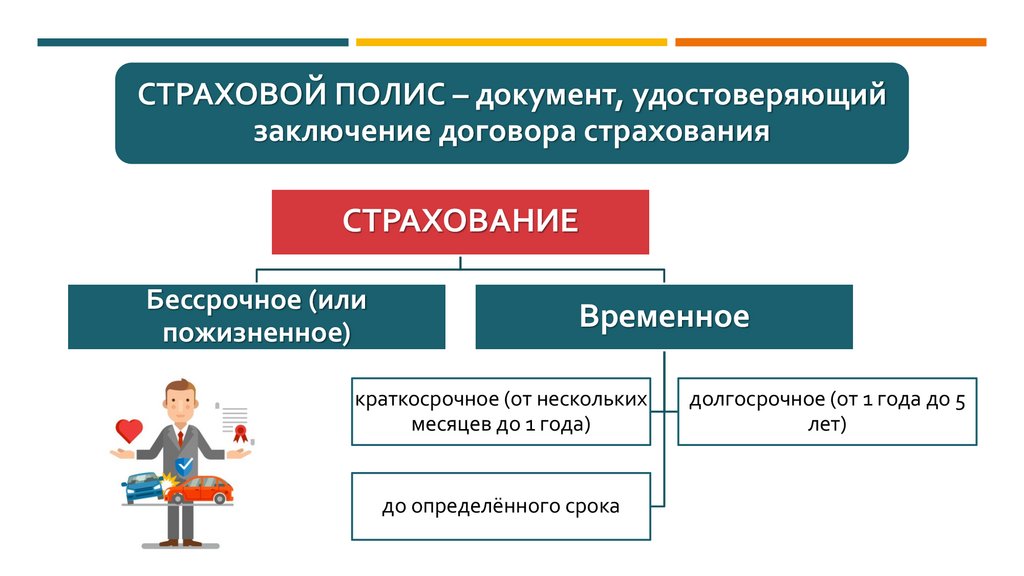 СТРАХОВОЙ ПОЛИС – документ, удостоверяющий заключение договора страхования

СТРАХОВАНИЕ

Бессрочное (или пожизненное)

Временное

краткосрочное (от нескольких месяцев до 1 года)

долгосрочное (от 1 года до 5 лет)

до определённого срока